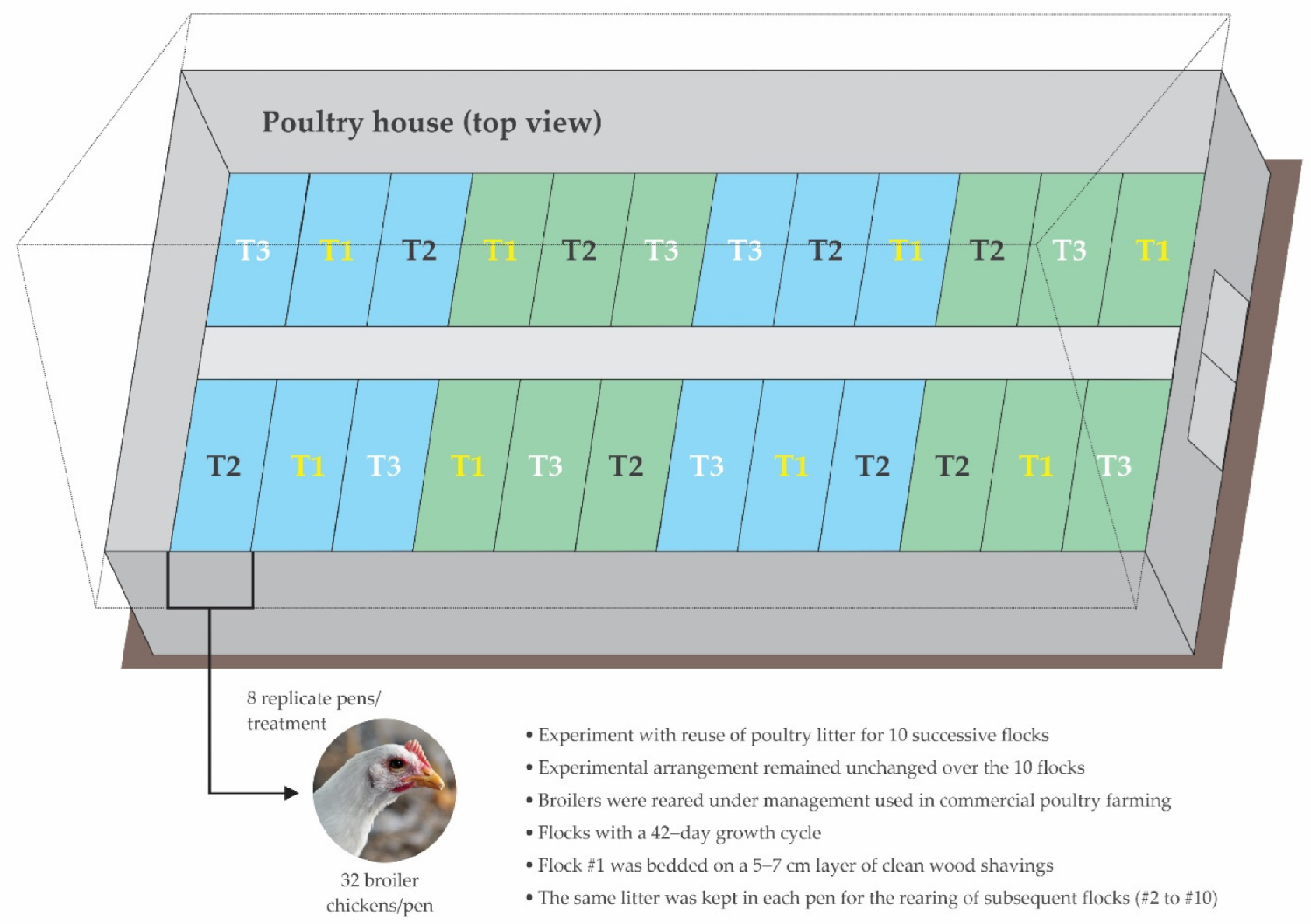 Poultry house (top view)

T3 T1 T2 T1 T2 T3 T3 T2 T1 T2 T3 T1

T2 T1 T3 T1 T3 T2 T3 T1 T2 T2 T1 T3

8 replicate pens/ treatment

32 broiler chickens/pen

• Experiment with reuse of poultry litter for 10 successive flocks
• Experimental arrangement remained unchanged over the 10 flocks
• Broilers were reared under management used in commercial poultry farming
• Flocks with a 42–day growth cycle
• Flock #1 was bedded on a 5–7 cm layer of clean wood shavings
• The same litter was kept in each pen for the rearing of subsequent flocks (#2 to #10)